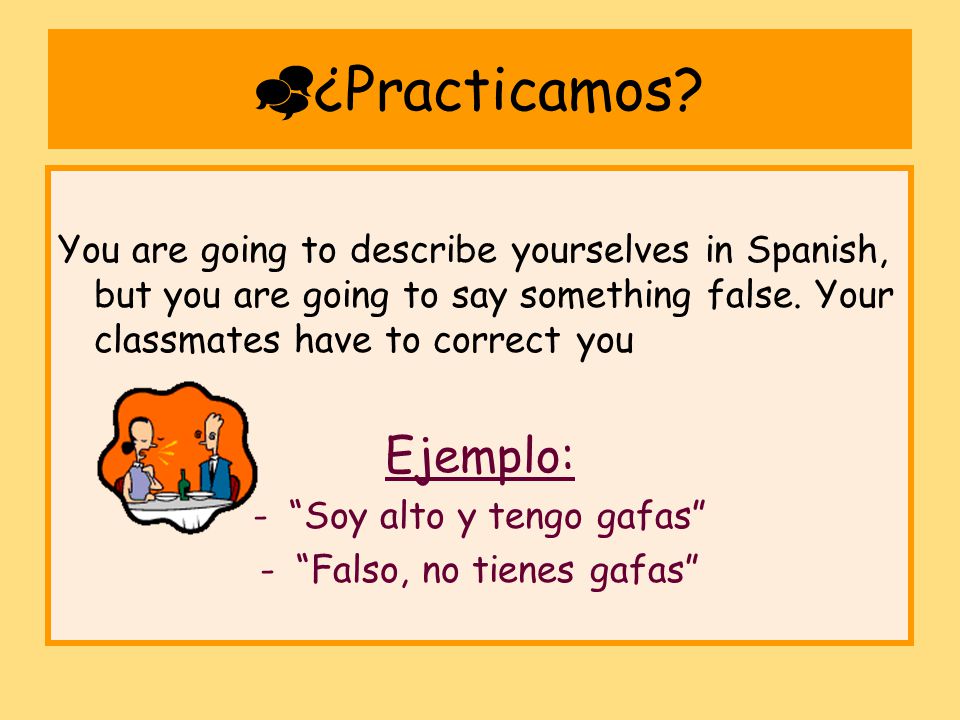 ¿Practicamos?

You are going to describe yourselves in Spanish, but you are going to say something false. Your classmates have to correct you

Ejemplo:
- “Soy alto y tengo gafas”
- “Falso, no tienes gafas”